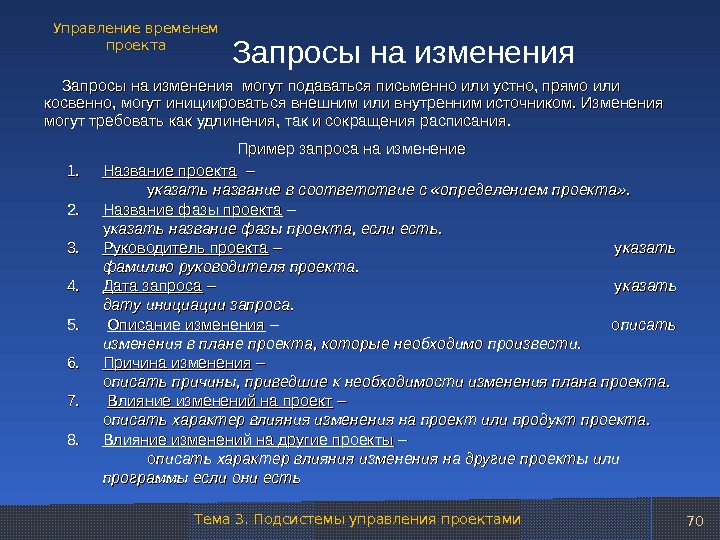 Управление временем проекта

Запросы на изменения

Запросы на изменения могут подаваться письменно или устно, прямо или косвенно, могут инициироваться внешним или внутренним источником. Изменения могут требовать как удлинения, так и сокращения расписания.

Пример запроса на изменение

1. Название проекта – указать название в соответствие с «определением проекта».
2. Название фазы проекта – указать название фазы проекта, если есть.
3. Руководитель проекта – указать фамилию руководителя проекта.
4. Дата запроса – указать дату инициации запроса.
5. Описание изменения – описать изменения в плане проекта, которые необходимо произвести.
6. Причина изменения – описать причины, приведшие к необходимости изменения плана проекта.
7. Влияние изменений на проект – описать характер влияния изменения на проект или продукт проекта.
8. Влияние изменений на другие проекты – описать характер влияния изменения на другие проекты или программы если они есть

Тема 3. Подсистемы управления проектами

70